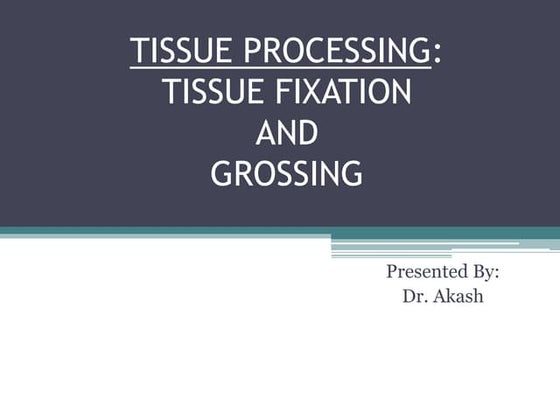 TISSUE PROCESSING:
TISSUE FIXATION
AND
GROSSING

Presented By:
Dr. Akash